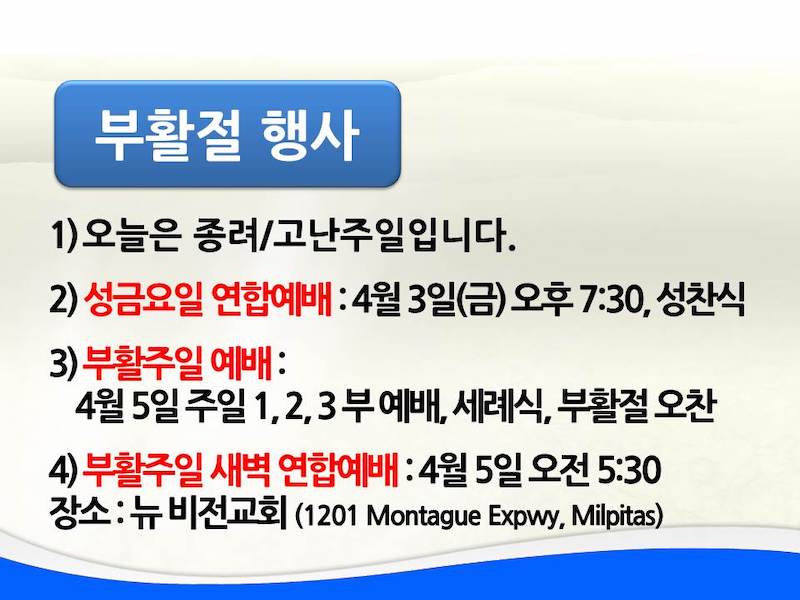 부활절 행사

1) 오늘은 종려/고난주일입니다.

2) 성금요일 연합예배 : 4월 3일(금) 오후 7:30, 성찬식

3) 부활주일 예배 :
4월 5일 주일 1, 2, 3 부 예배, 세례식, 부활절 오찬

4) 부활주일 새벽 연합예배 : 4월 5일 오전 5:30
장소 : 뉴 비전교회 (1201 Montague Expwy, Milpitas)